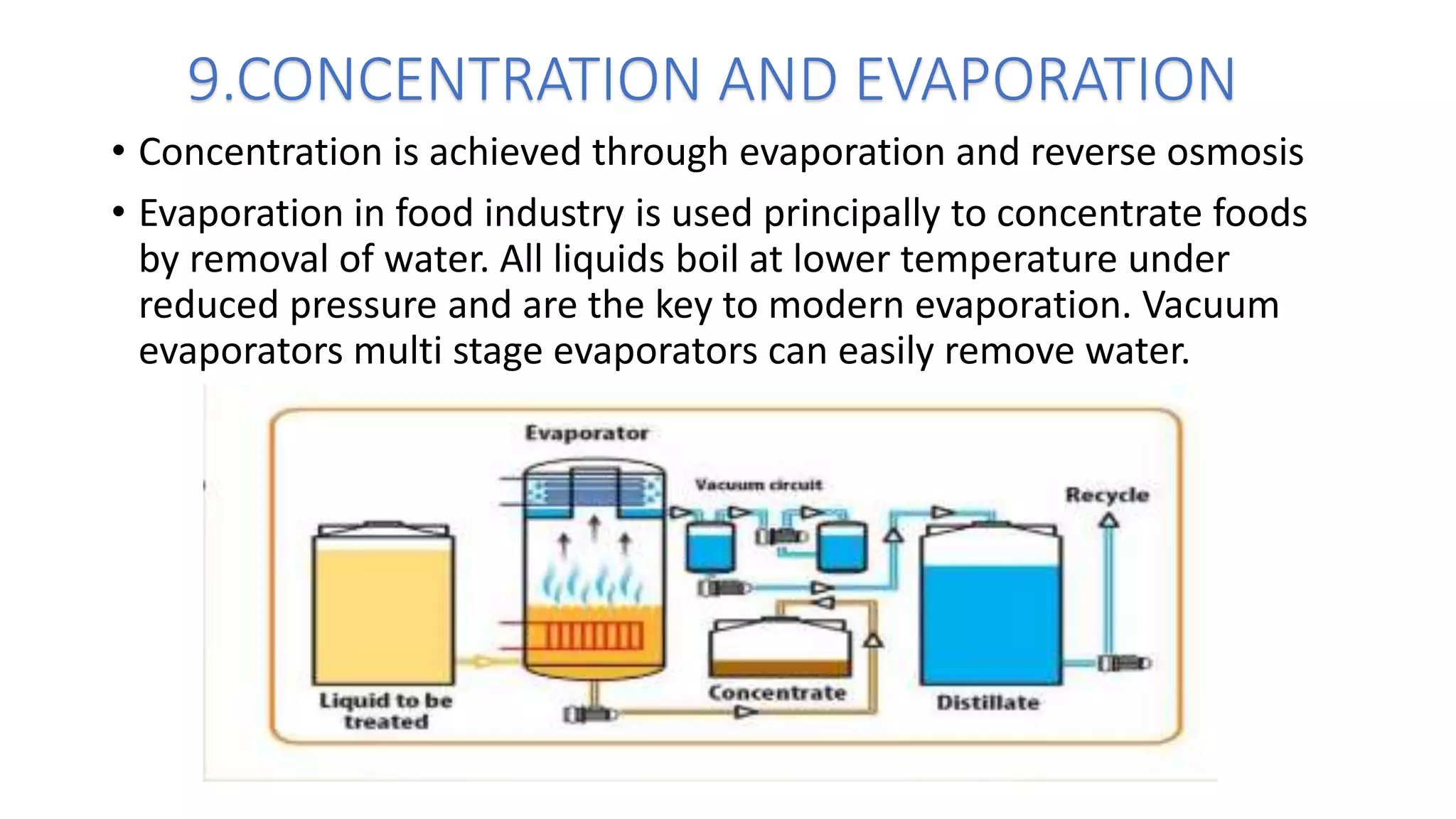 9.CONCENTRATION AND EVAPORATION

• Concentration is achieved through evaporation and reverse osmosis

• Evaporation in food industry is used principally to concentrate foods by removal of water. All liquids boil at lower temperature under reduced pressure and are the key to modern evaporation. Vacuum evaporators multi stage evaporators can easily remove water.

Evaporator

Vacuum circuit

Recycle

Liquid to be treated

Concentrate

Distillate